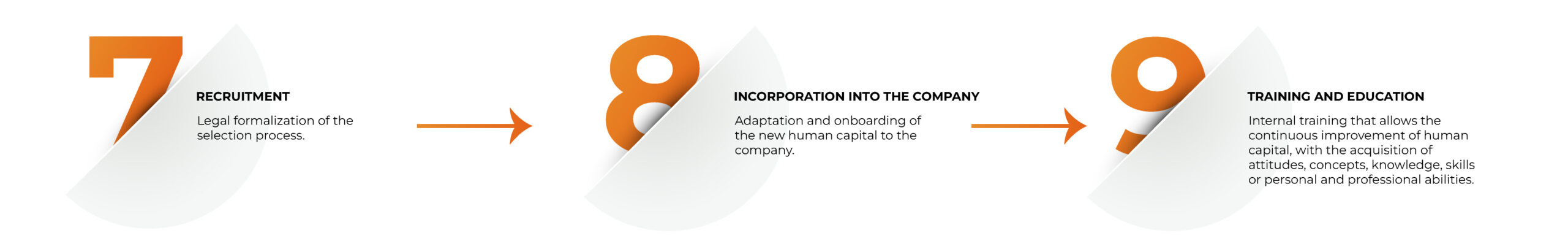 7

RECRUITMENT

Legal formalization of the selection process.

8

INCORPORATION INTO THE COMPANY

Adaptation and onboarding of the new human capital to the company.

9

TRAINING AND EDUCATION

Internal training that allows the continuous improvement of human capital, with the acquisition of attitudes, concepts, knowledge, skills or personal and professional abilities.